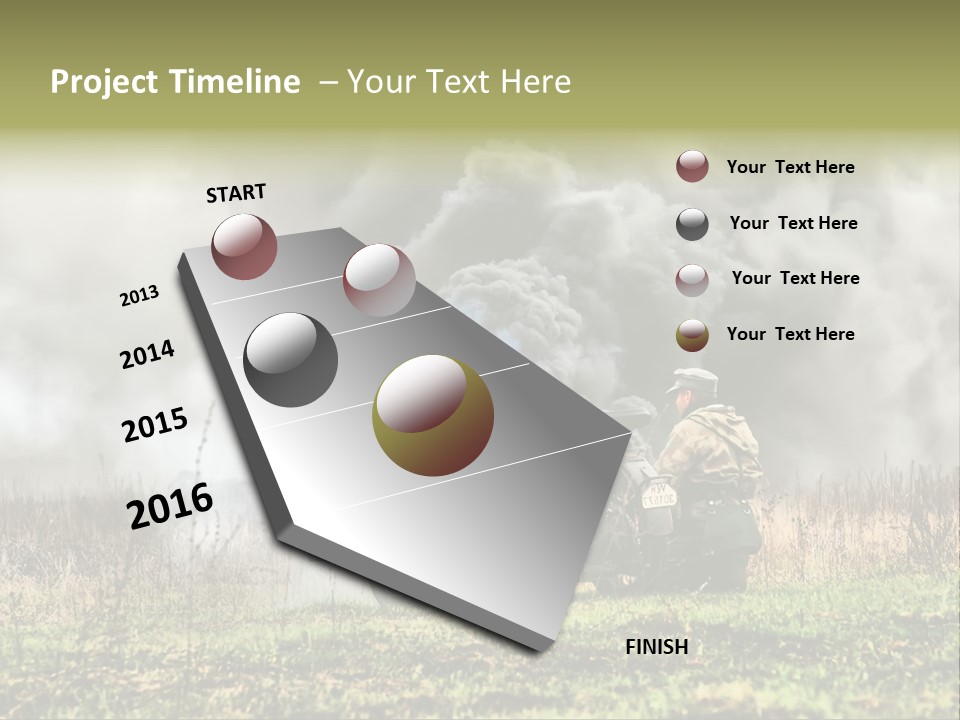 Project Timeline – Your Text Here

START

2013

2014

2015

2016

FINISH

Your Text Here

Your Text Here

Your Text Here

Your Text Here